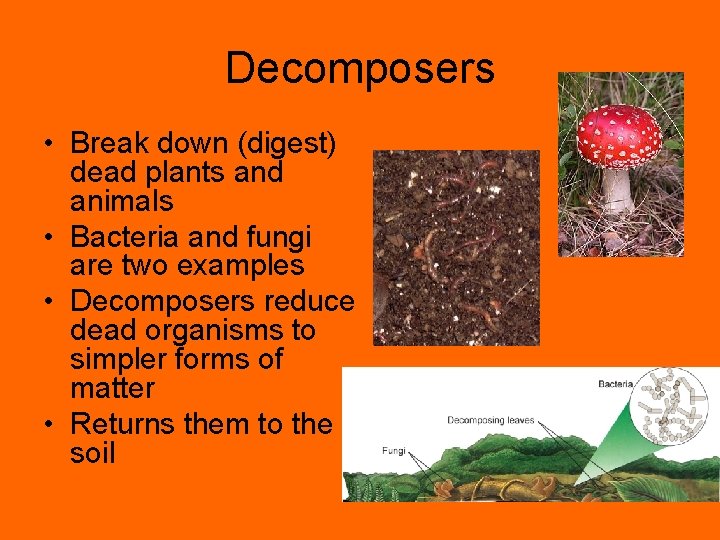 Decomposers

• Break down (digest) dead plants and animals
• Bacteria and fungi are two examples
• Decomposers reduce dead organisms to simpler forms of matter
• Returns them to the soil

Bacteria
Decomposing leaves
Fungi